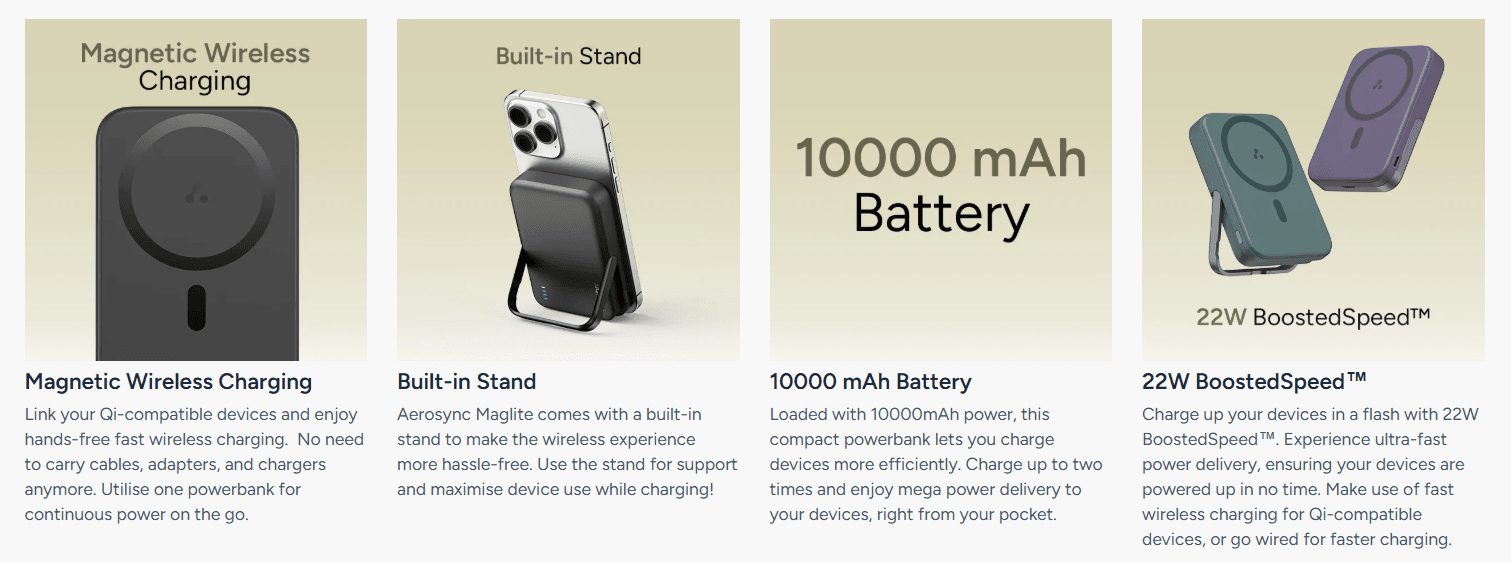 Magnetic Wireless Charging

Magnetic Wireless Charging

Link your Qi-compatible devices and enjoy hands-free fast wireless charging. No need to carry cables, adapters, and chargers anymore. Utilise one powerbank for continuous power on the go.

Built-in Stand

Built-in Stand

Aerosync Maglite comes with a built-in stand to make the wireless experience more hassle-free. Use the stand for support and maximise device use while charging!

10000 mAh Battery

10000 mAh Battery

Loaded with 10000mAh power, this compact powerbank lets you charge devices more efficiently. Charge up to two times and enjoy mega power delivery to your devices, right from your pocket.

22W BoostedSpeed™

22W BoostedSpeed™

Charge up your devices in a flash with 22W BoostedSpeed™. Experience ultra-fast power delivery, ensuring your devices are powered up in no time. Make use of fast wireless charging for Qi-compatible devices, or go wired for faster charging.